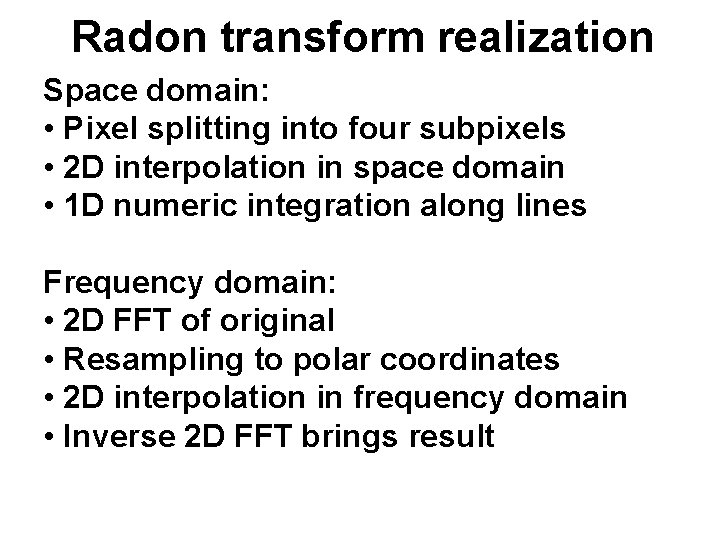 Radon transform realization

Space domain:
• Pixel splitting into four subpixels
• 2D interpolation in space domain
• 1D numeric integration along lines

Frequency domain:
• 2D FFT of original
• Resampling to polar coordinates
• 2D interpolation in frequency domain
• Inverse 2D FFT brings result